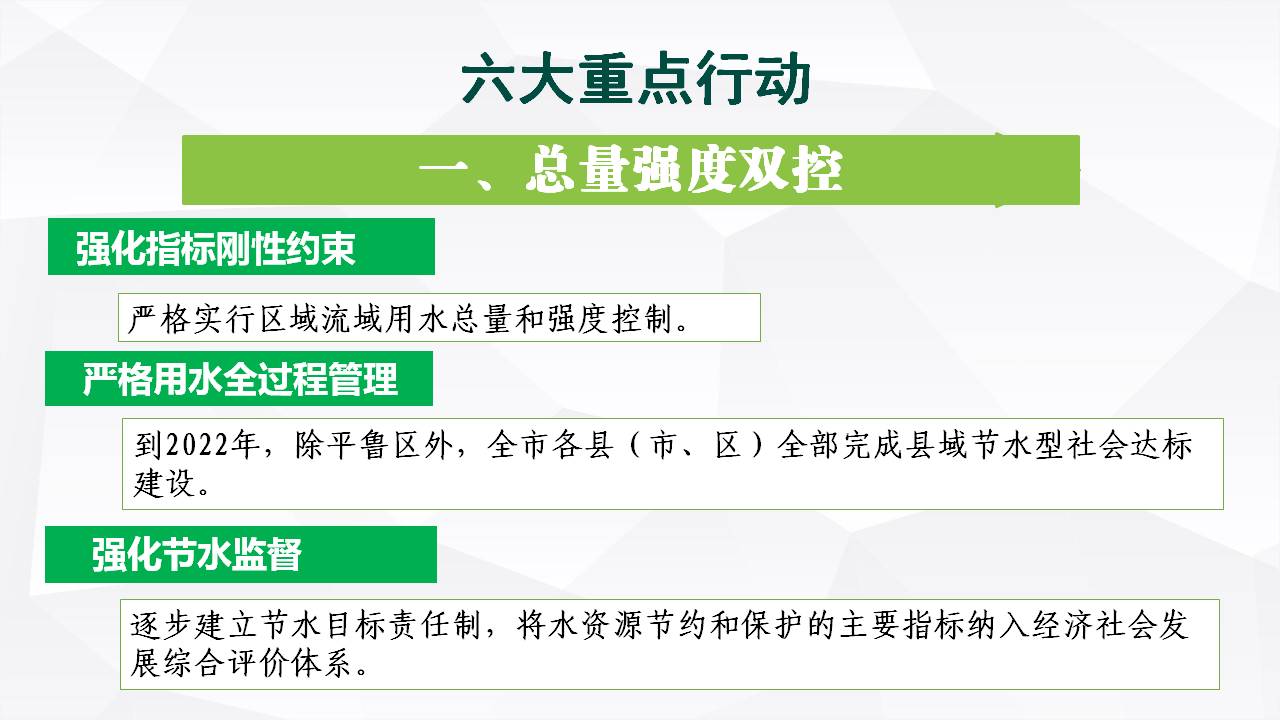 六大重点行动

一、总量强度双控

强化指标刚性约束

严格实行区域流域用水总量和强度控制。

严格用水全过程管理

到2022年，除平鲁区外，全市各县（市、区）全部完成县域节水型社会达标建设。

强化节水监督

逐步建立节水目标责任制，将水资源节约和保护的主要指标纳入经济社会发展综合评价体系。